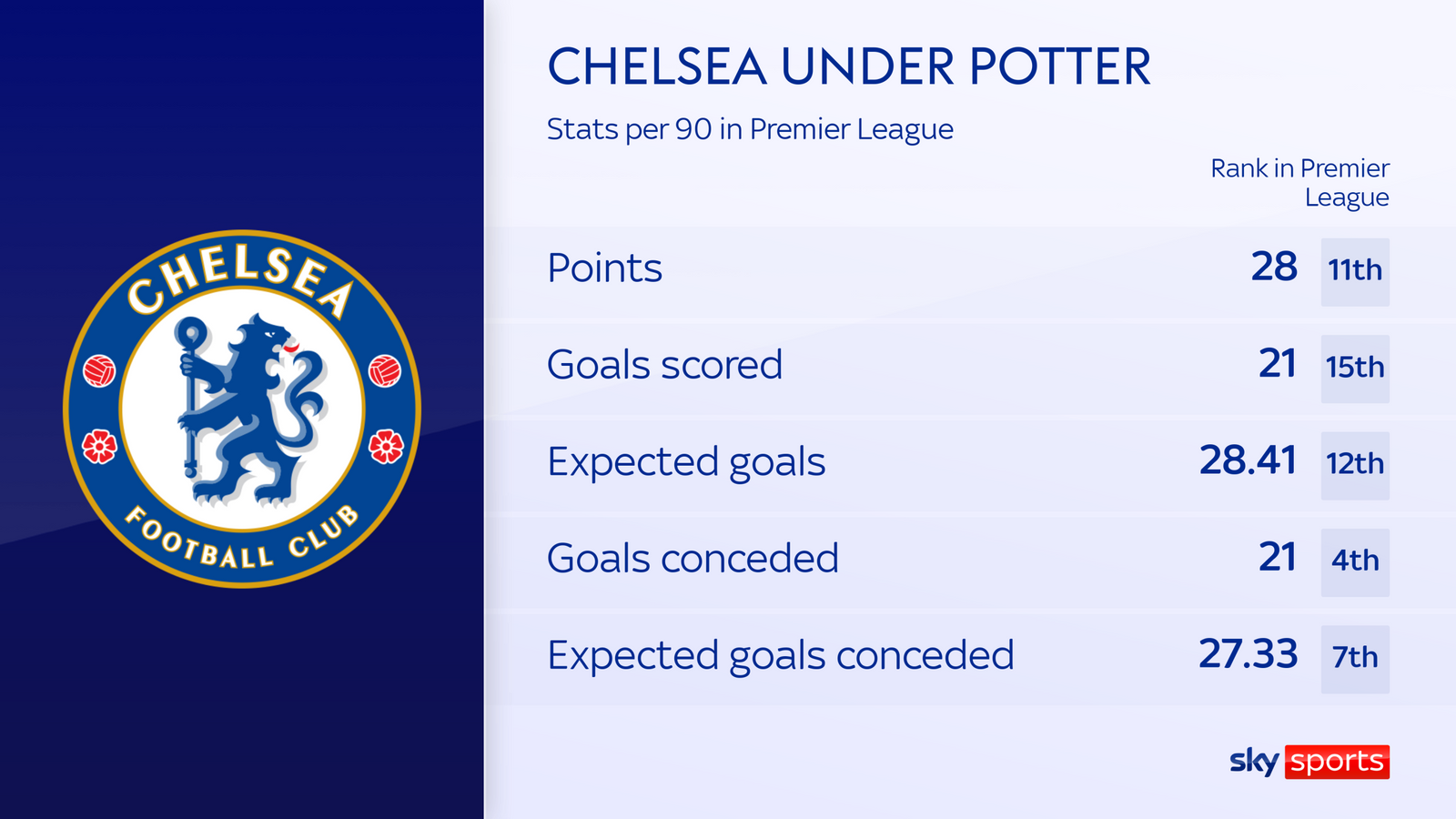 CHELSEA FOOTBALL CLUB

CHELSEA UNDER POTTER

Stats per 90 in Premier League

| | | Rank in Premier League |
|---|---|---|
| Points | 28 | 11th |
| Goals scored | 21 | 15th |
| Expected goals | 28.41 | 12th |
| Goals conceded | 21 | 4th |
| Expected goals conceded | 27.33 | 7th |

sky sports